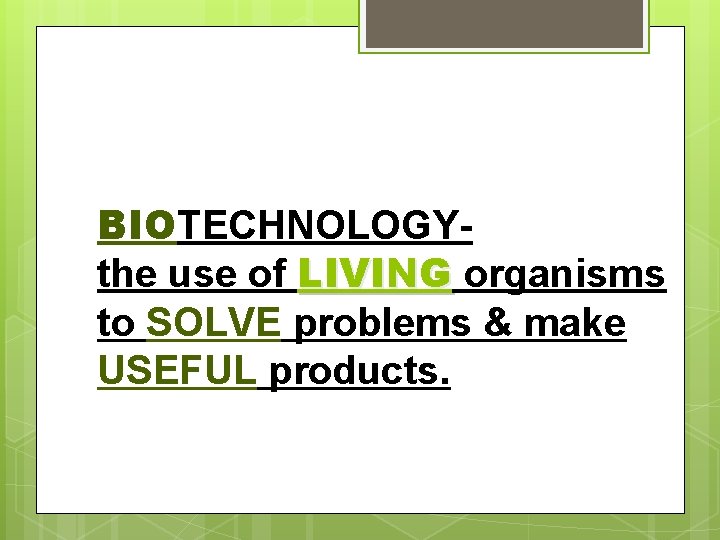 BIOTECHNOLOGY-
the use of LIVING organisms to SOLVE problems & make USEFUL products.